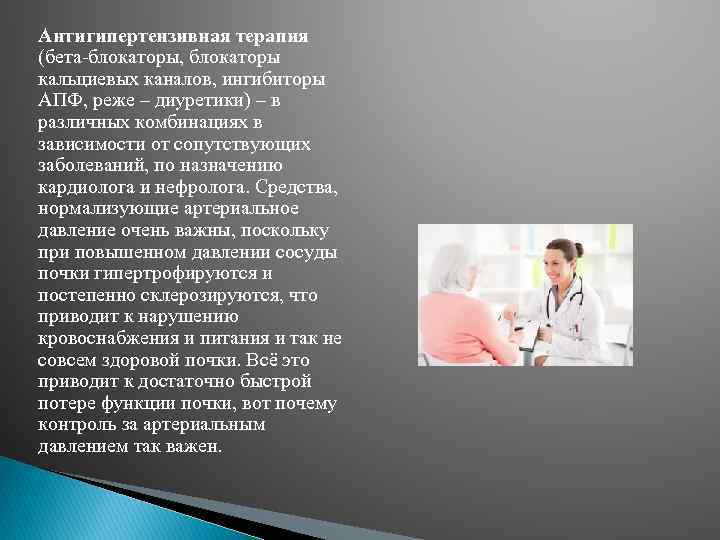 Антигипертензивная терапия (бета-блокаторы, блокаторы кальциевых каналов, ингибиторы АПФ, реже – диуретики) – в различных комбинациях в зависимости от сопутствующих заболеваний, по назначению кардиолога и нефролога. Средства, нормализующие артериальное давление очень важны, поскольку при повышенном давлении сосуды почки гипертрофируются и постепенно склерозируются, что приводит к нарушению кровоснабжения и питания и так не совсем здоровой почки. Всё это приводит к достаточно быстрой потере функции почки, вот почему контроль за артериальным давлением так важен.